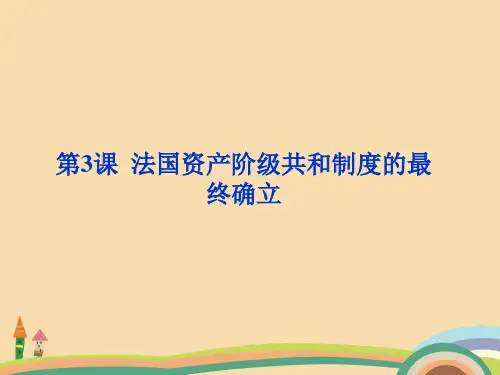 第3课 法国资产阶级共和制度的最终确立